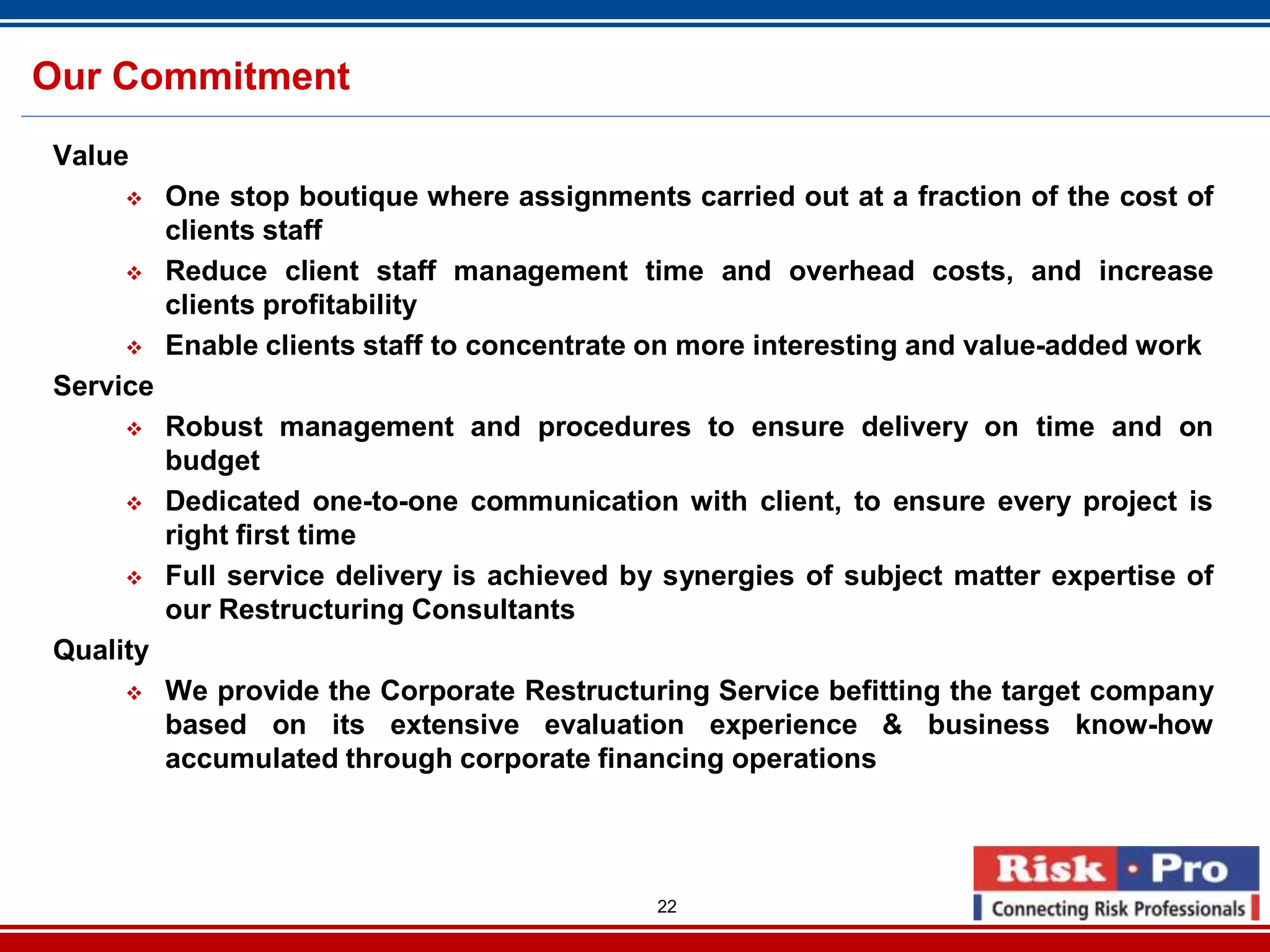 Our Commitment

Value

❖ One stop boutique where assignments carried out at a fraction of the cost of clients staff

❖ Reduce client staff management time and overhead costs, and increase clients profitability

❖ Enable clients staff to concentrate on more interesting and value-added work

Service

❖ Robust management and procedures to ensure delivery on time and on budget

❖ Dedicated one-to-one communication with client, to ensure every project is right first time

❖ Full service delivery is achieved by synergies of subject matter expertise of our Restructuring Consultants

Quality

❖ We provide the Corporate Restructuring Service befitting the target company based on its extensive evaluation experience & business know-how accumulated through corporate financing operations

22

Risk · Pro
Connecting Risk Professionals